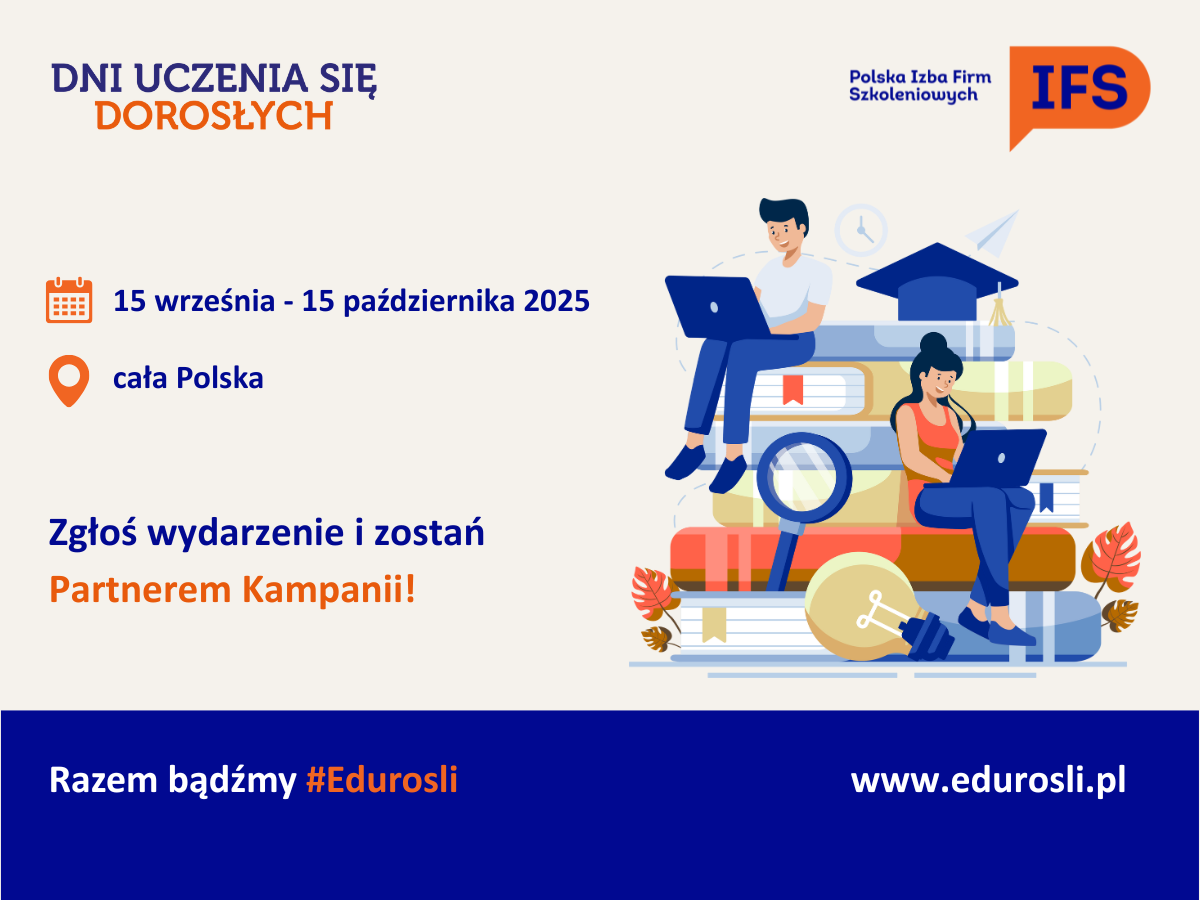 DNI UCZENIA SIĘ DOROSŁYCH

Polska Izba Firm Szkoleniowych IFS

15 września - 15 października 2025

cała Polska

Zgłoś wydarzenie i zostań Partnerem Kampanii!

Razem bądźmy #Edurosli

www.edurosli.pl